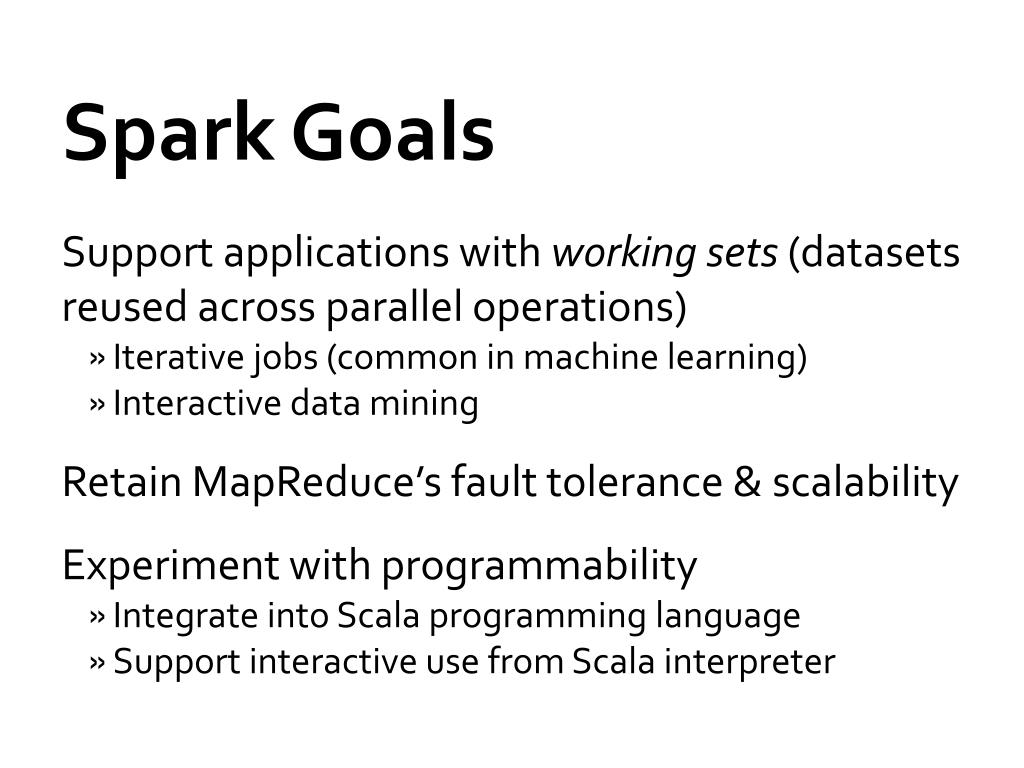 Spark Goals

Support applications with working sets (datasets reused across parallel operations)

» Iterative jobs (common in machine learning)
» Interactive data mining

Retain MapReduce's fault tolerance & scalability

Experiment with programmability

» Integrate into Scala programming language
» Support interactive use from Scala interpreter